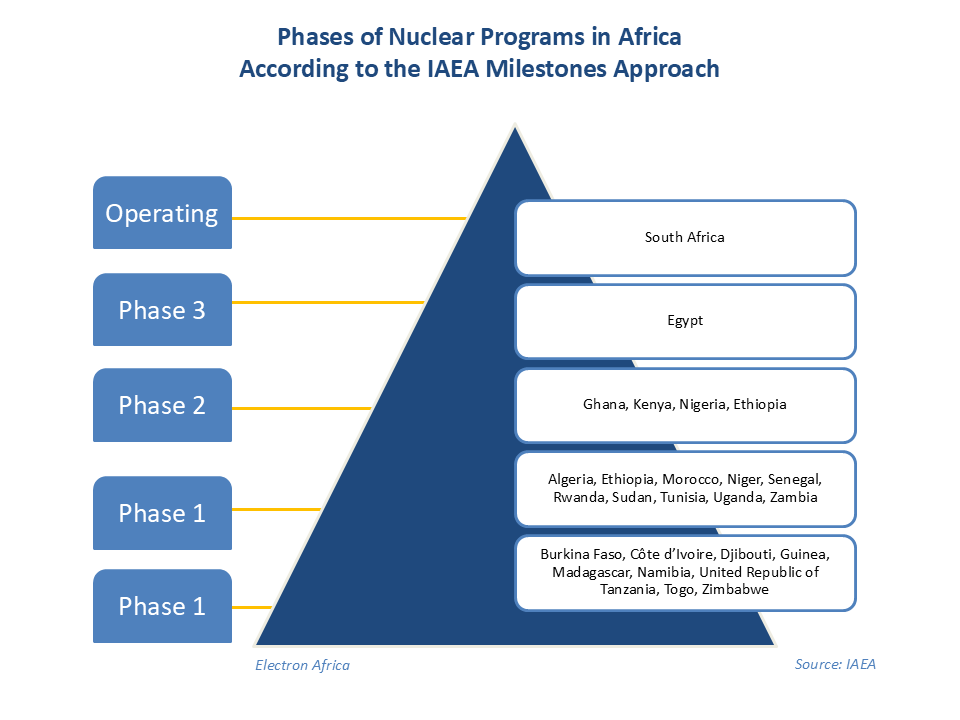 Phases of Nuclear Programs in Africa
According to the IAEA Milestones Approach

Operating

Phase 3

Phase 2

Phase 1

Phase 1

South Africa

Egypt

Ghana, Kenya, Nigeria, Ethiopia

Algeria, Ethiopia, Morocco, Niger, Senegal, Rwanda, Sudan, Tunisia, Uganda, Zambia

Burkina Faso, Côte d'Ivoire, Djibouti, Guinea, Madagascar, Namibia, United Republic of Tanzania, Togo, Zimbabwe

Electron Africa

Source: IAEA